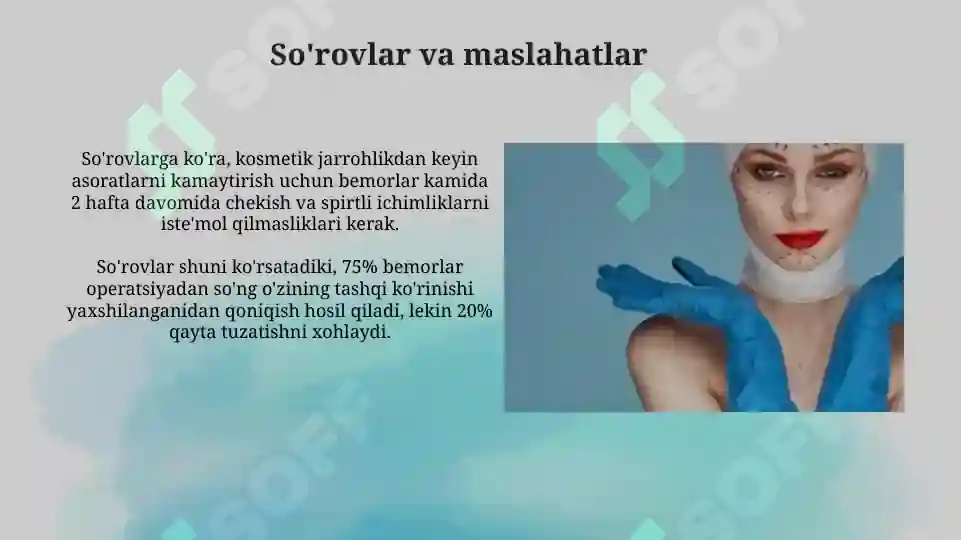 So'rovlar va maslahatlar

So'rovlarga ko'ra, kosmetik jarrohlikdan keyin asoratlarni kamaytirish uchun bemorlar kamida 2 hafta davomida chekish va spirtli ichimliklarni iste'mol qilmasliklari kerak.

So'rovlar shuni ko'rsatadiki, 75% bemorlar operatsiyadan so'ng o'zining tashqi ko'rinishi yaxshilanganidan qoniqish hosil qiladi, lekin 20% qayta tuzatishni xohlaydi.

SOFF
SOFF
SOFF
SOFF